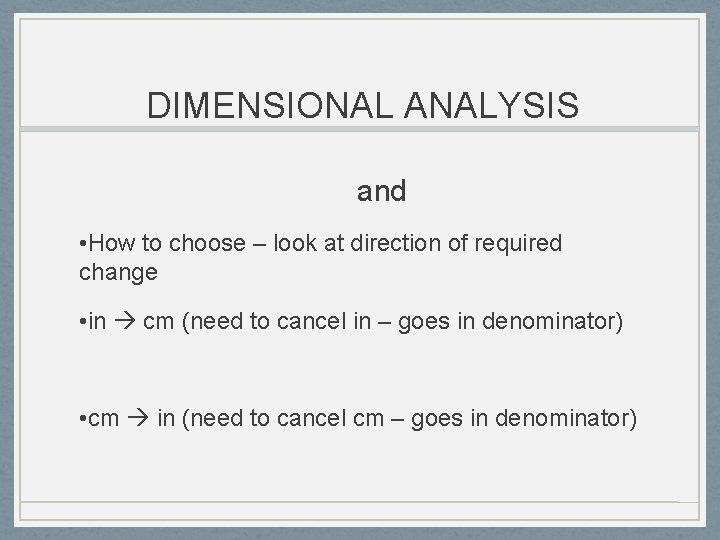 DIMENSIONAL ANALYSIS

and

•How to choose – look at direction of required change

•in → cm (need to cancel in – goes in denominator)

•cm → in (need to cancel cm – goes in denominator)